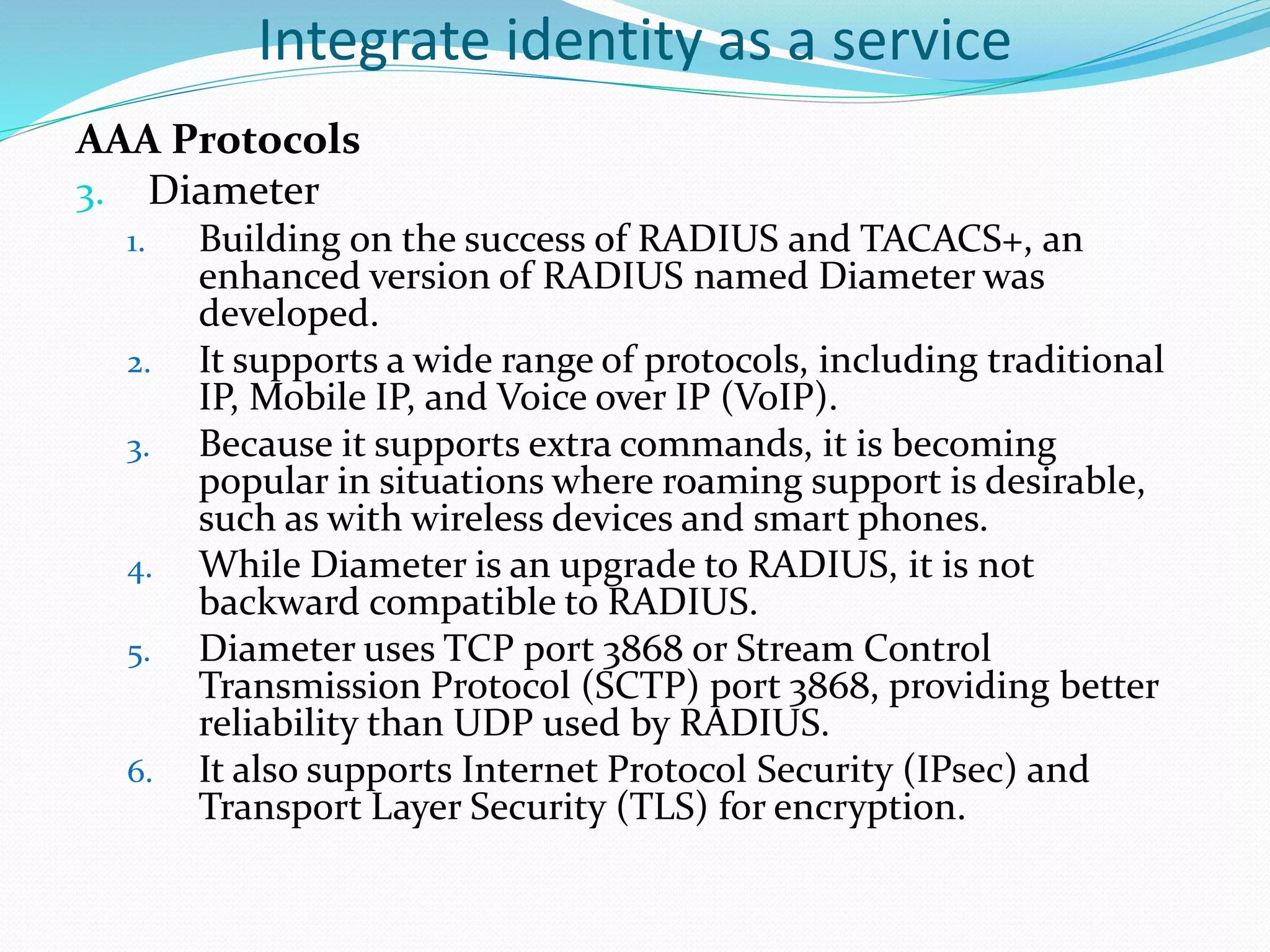 Integrate identity as a service

AAA Protocols

3. Diameter

1. Building on the success of RADIUS and TACACS+, an enhanced version of RADIUS named Diameter was developed.
2. It supports a wide range of protocols, including traditional IP, Mobile IP, and Voice over IP (VoIP).
3. Because it supports extra commands, it is becoming popular in situations where roaming support is desirable, such as with wireless devices and smart phones.
4. While Diameter is an upgrade to RADIUS, it is not backward compatible to RADIUS.
5. Diameter uses TCP port 3868 or Stream Control Transmission Protocol (SCTP) port 3868, providing better reliability than UDP used by RADIUS.
6. It also supports Internet Protocol Security (IPsec) and Transport Layer Security (TLS) for encryption.